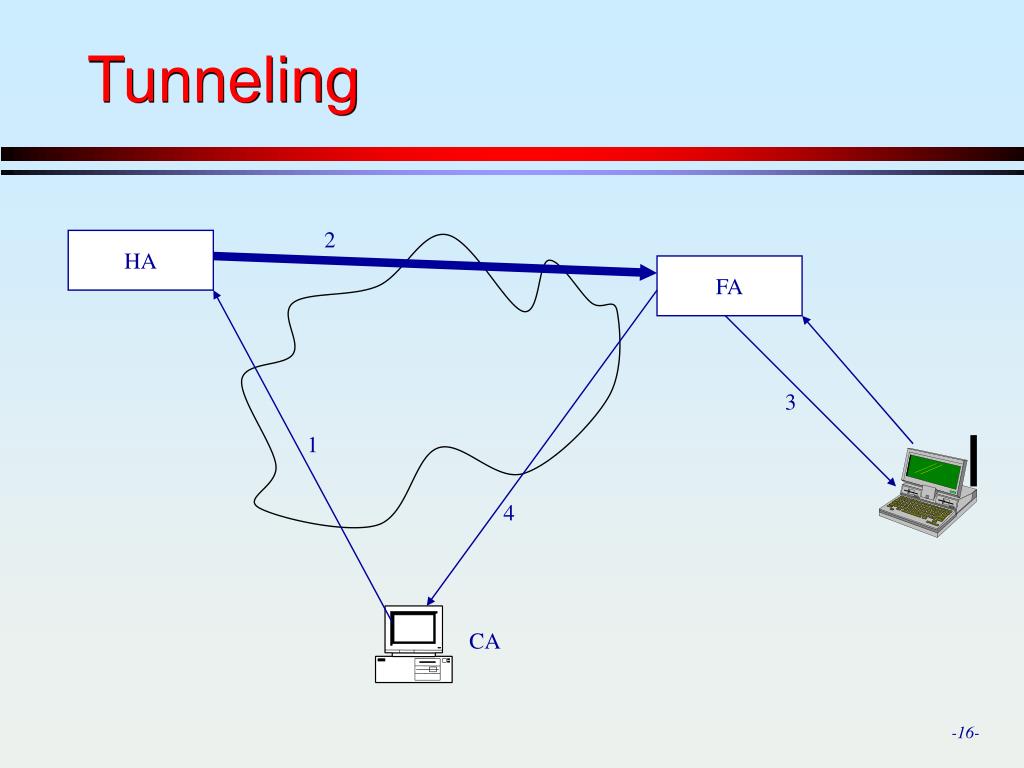 Tunneling

HA

2

FA

3

1

4

CA

-16-